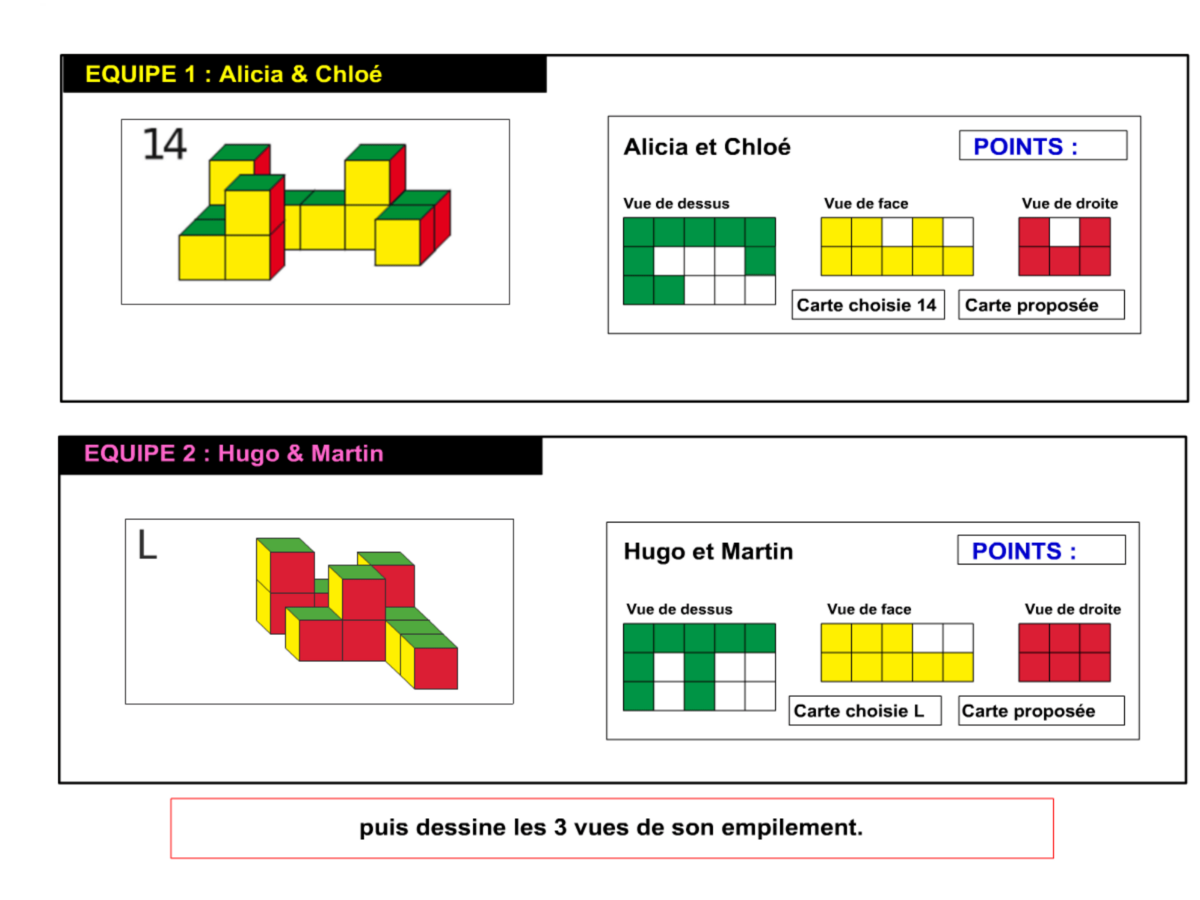 EQUIPE 1 : Alicia & Chloé

14

Alicia et Chloé

POINTS :

Vue de dessus

Vue de face

Vue de droite

Carte choisie 14

Carte proposée

EQUIPE 2 : Hugo & Martin

L

Hugo et Martin

POINTS :

Vue de dessus

Vue de face

Vue de droite

Carte choisie L

Carte proposée

puis dessine les 3 vues de son empilement.